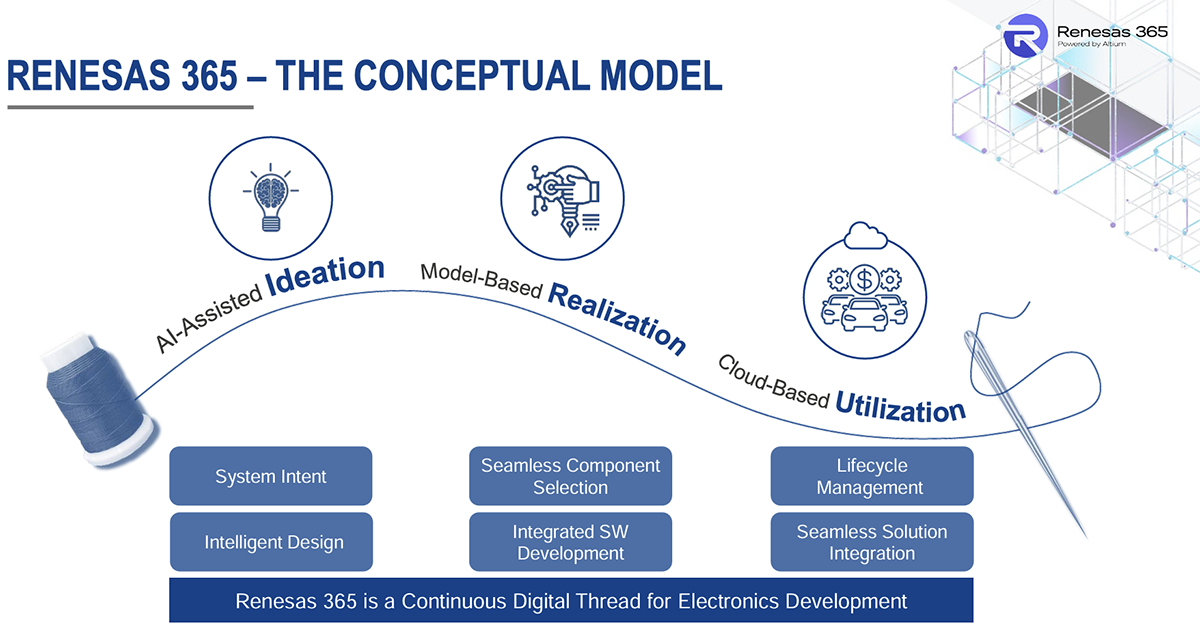 Renesas 365
Powered by Altium

RENESAS 365 – THE CONCEPTUAL MODEL

AI-Assisted Ideation

Model-Based Realization

Cloud-Based Utilization

System Intent

Intelligent Design

Seamless Component Selection

Integrated SW Development

Lifecycle Management

Seamless Solution Integration

Renesas 365 is a Continuous Digital Thread for Electronics Development